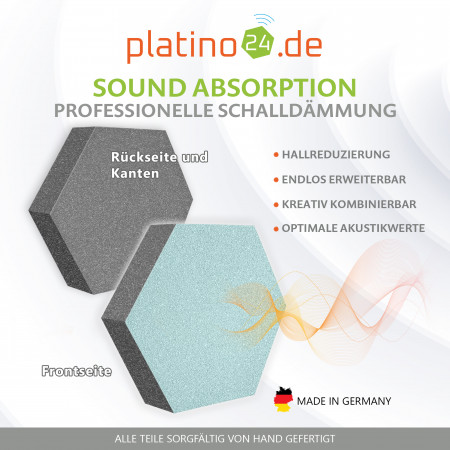 platino24.de

SOUND ABSORPTION
PROFESSIONELLE SCHALLDÄMMUNG

Rückseite und Kanten

• HALLREDUZIERUNG
• ENDLOS ERWEITERBAR
• KREATIV KOMBINIERBAR
• OPTIMALE AKUSTIKWERTE

Frontseite

MADE IN GERMANY

ALLE TEILE SORGFÄLTIG VON HAND GEFERTIGT